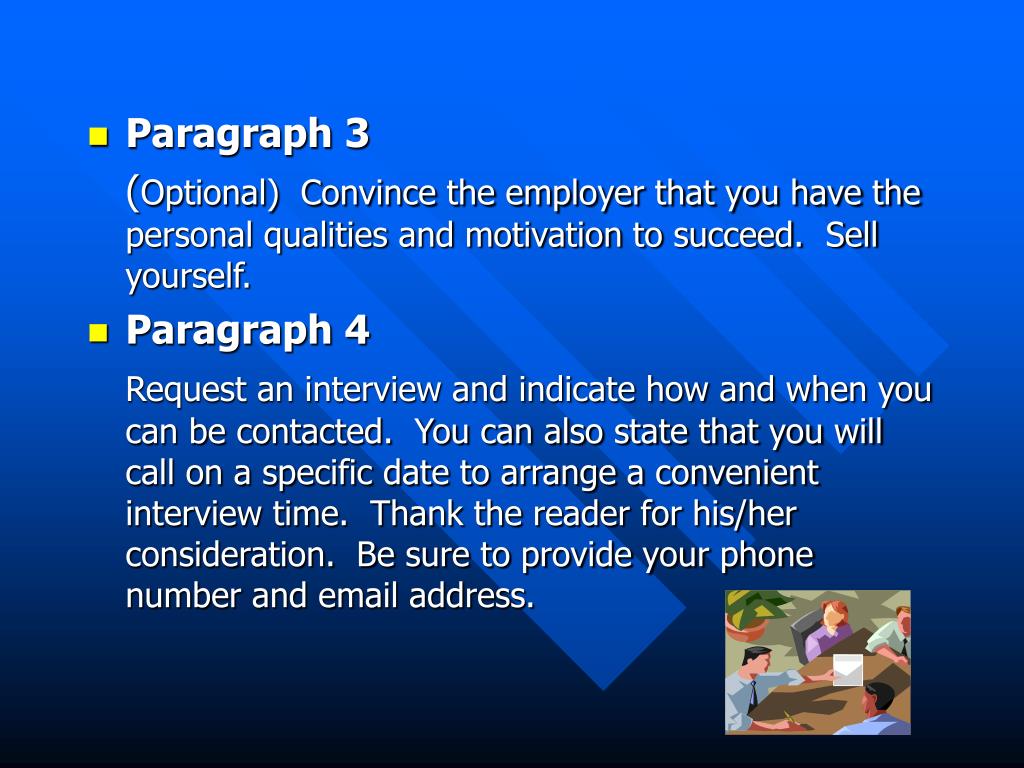 Paragraph 3

(Optional) Convince the employer that you have the personal qualities and motivation to succeed. Sell yourself.

Paragraph 4

Request an interview and indicate how and when you can be contacted. You can also state that you will call on a specific date to arrange a convenient interview time. Thank the reader for his/her consideration. Be sure to provide your phone number and email address.